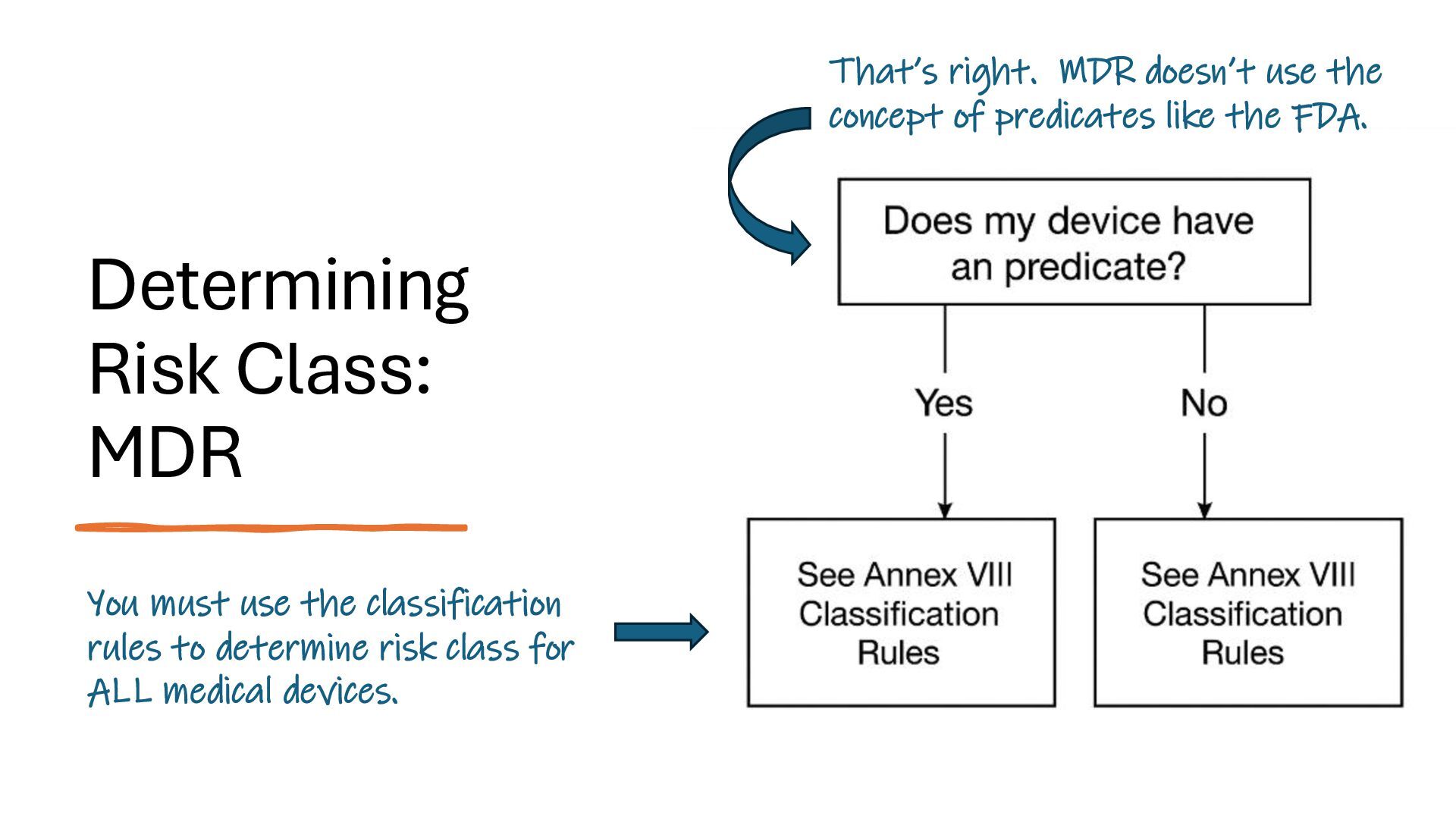 Determining Risk Class: MDR

You must use the classification rules to determine risk class for ALL medical devices.

That's right. MDR doesn't use the concept of predicates like the FDA.

Does my device have an predicate?

Yes

No

See Annex VIII Classification Rules

See Annex VIII Classification Rules